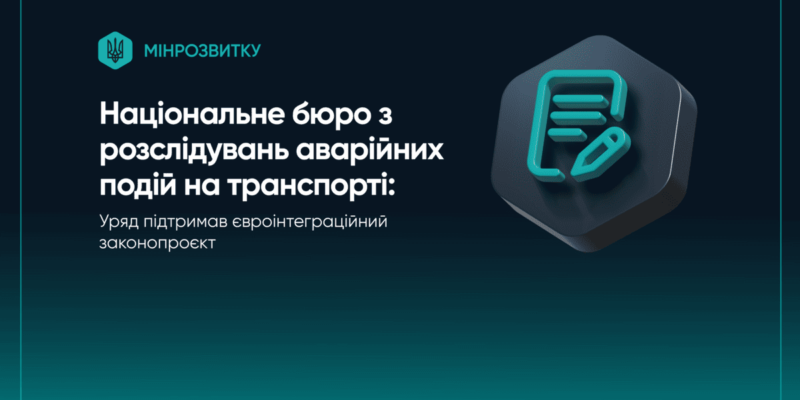 МІНРОЗВИТКУ

Національне бюро з розслідувань аварійних подій на транспорті:

Уряд підтримав євроінтеграційний законопроєкт